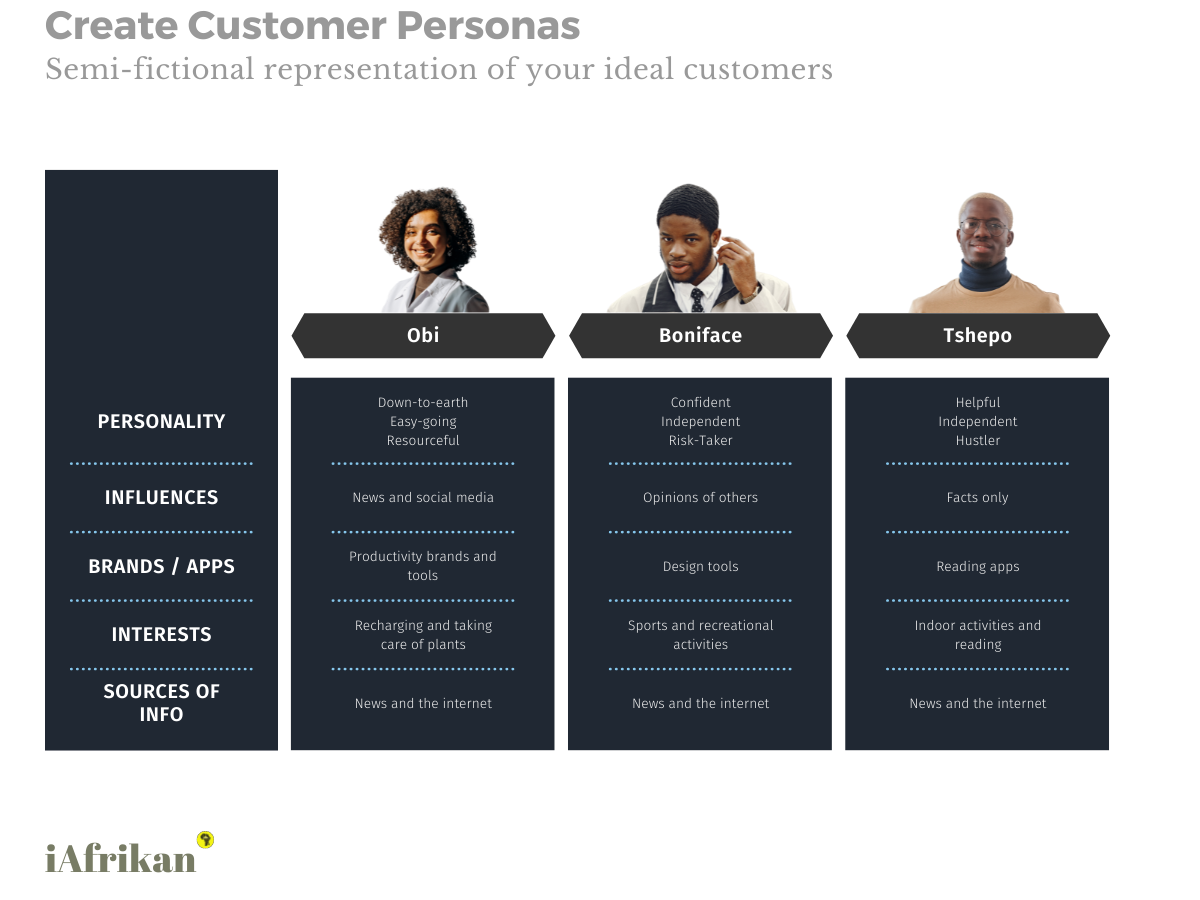 Create Customer Personas
Semi-fictional representation of your ideal customers

| | Obi | Boniface | Tshepo |
|---|---|---|---|
| PERSONALITY | Down-to-earth Easy-going Resourceful | Confident Independent Risk-Taker | Helpful Independent Hustler |
| INFLUENCES | News and social media | Opinions of others | Facts only |
| BRANDS / APPS | Productivity brands and tools | Design tools | Reading apps |
| INTERESTS | Recharging and taking care of plants | Sports and recreational activities | Indoor activities and reading |
| SOURCES OF INFO | News and the internet | News and the internet | News and the internet |

iAfrikan